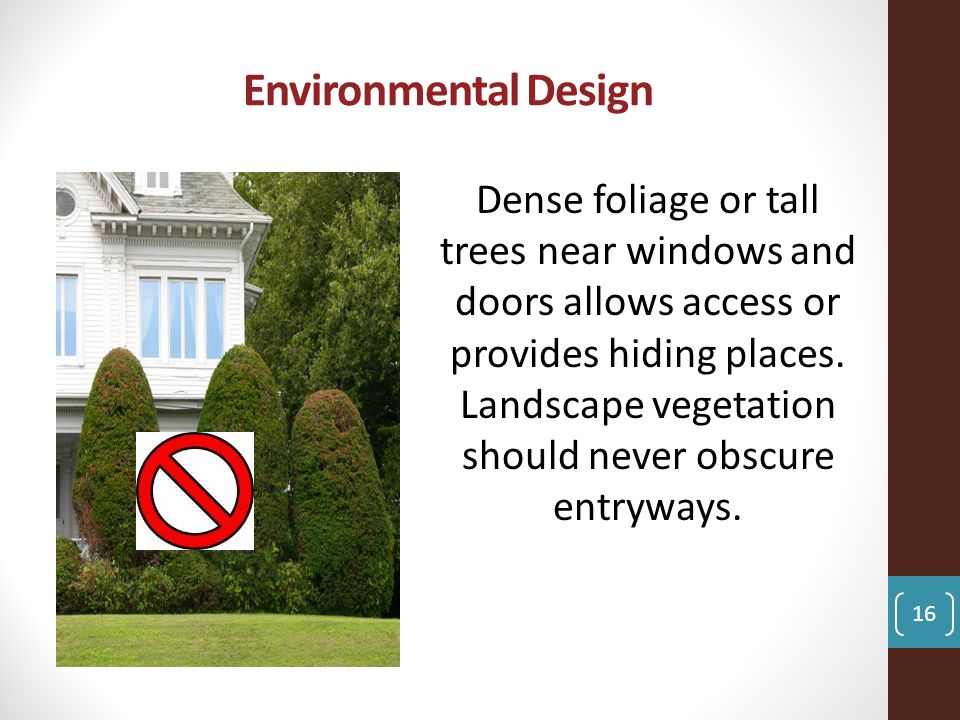 Environmental Design

Dense foliage or tall trees near windows and doors allows access or provides hiding places. Landscape vegetation should never obscure entryways.

16